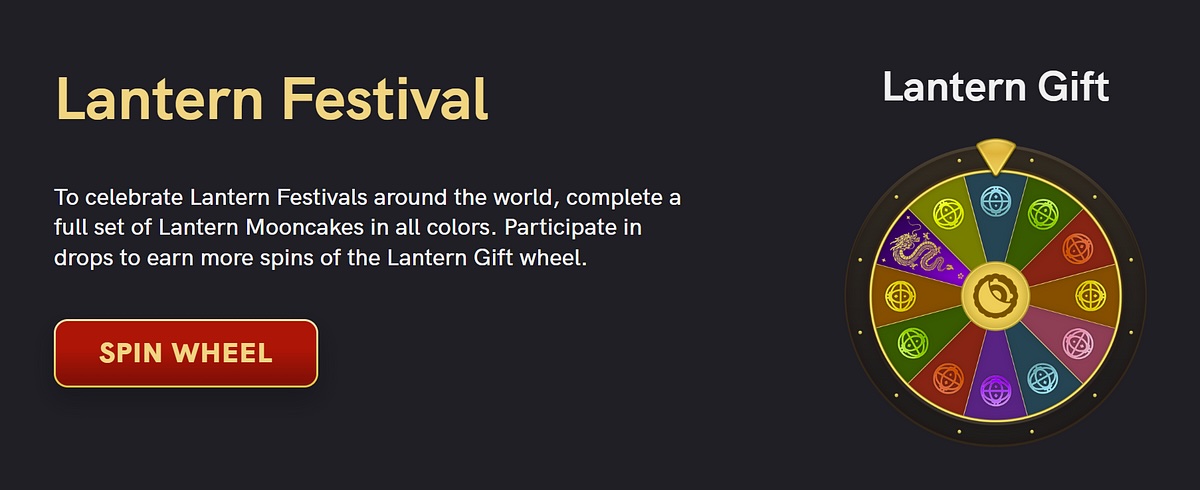 Lantern Festival

To celebrate Lantern Festivals around the world, complete a full set of Lantern Mooncakes in all colors. Participate in drops to earn more spins of the Lantern Gift wheel.

SPIN WHEEL

Lantern Gift